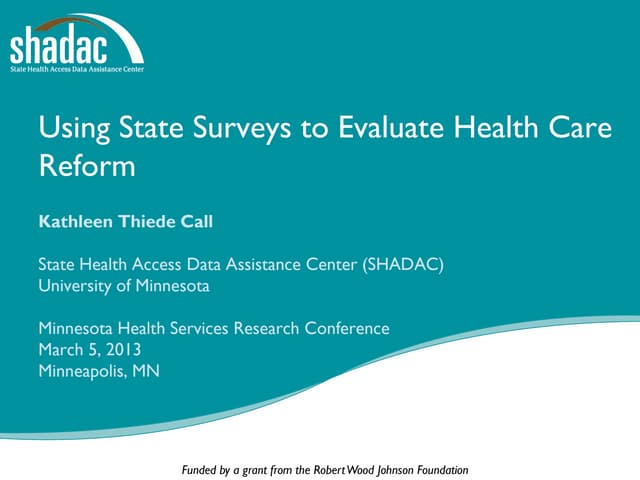 shadac
State Health Access Data Assistance Center

Using State Surveys to Evaluate Health Care Reform

Kathleen Thiede Call

State Health Access Data Assistance Center (SHADAC)
University of Minnesota

Minnesota Health Services Research Conference
March 5, 2013
Minneapolis, MN

Funded by a grant from the Robert Wood Johnson Foundation